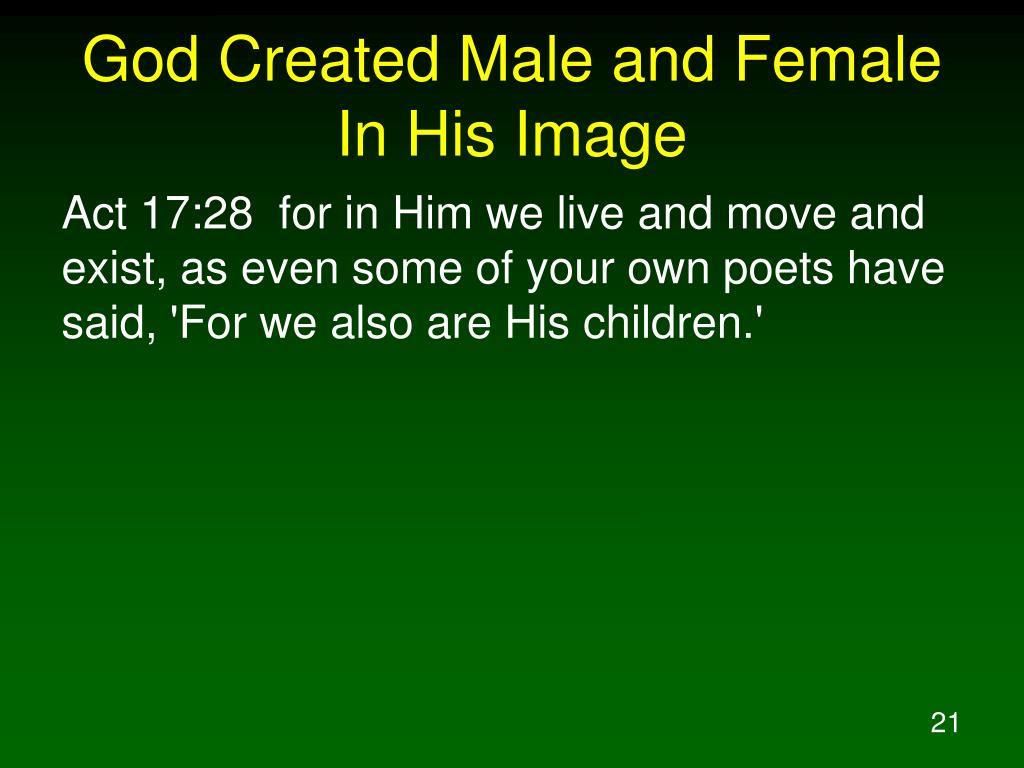 God Created Male and Female In His Image

Act 17:28  for in Him we live and move and exist, as even some of your own poets have said, 'For we also are His children.'

21